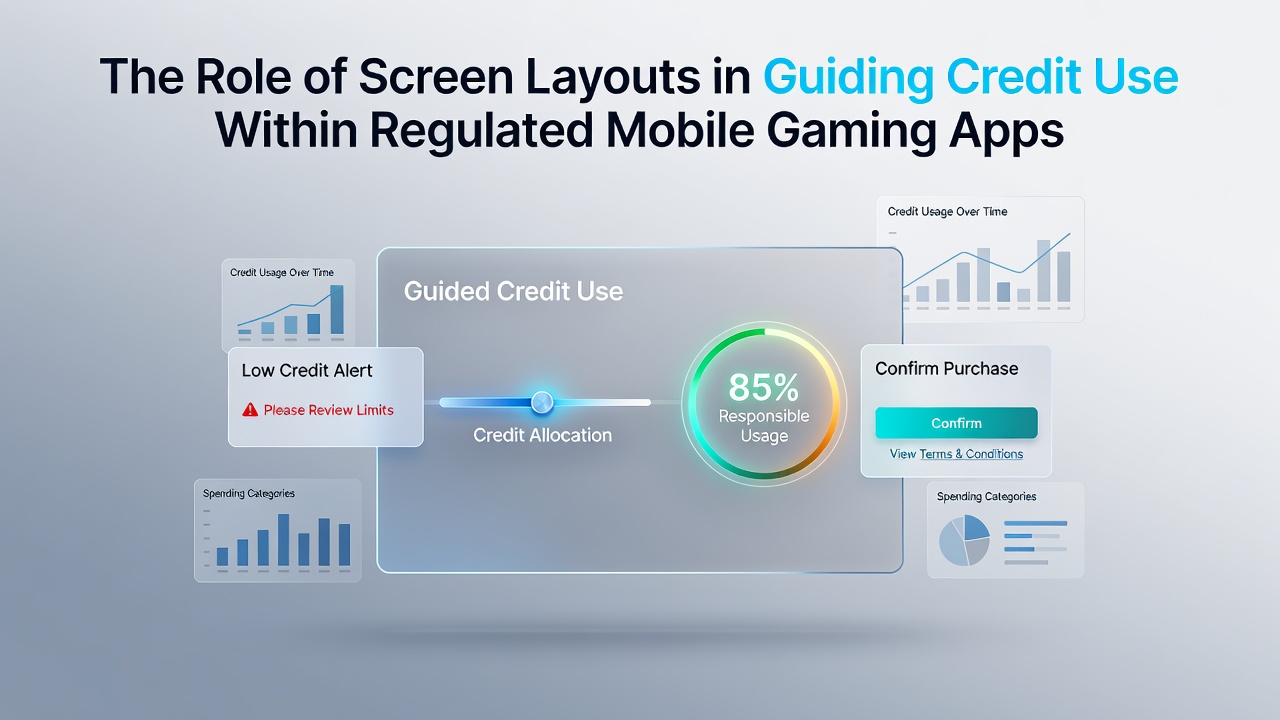 The Role of Screen Layouts in Guiding Credit Use Within Regulated Mobile Gaming Apps

Credit Usage Over Time

Credit Usage Over Time

Guided Credit Use

Low Credit Alert

Please Review Limits

Credit Allocation

85%
Responsible
Usage

Confirm Purchase

Confirm

View Terms & Conditions

Spending Categories

Spending Categories